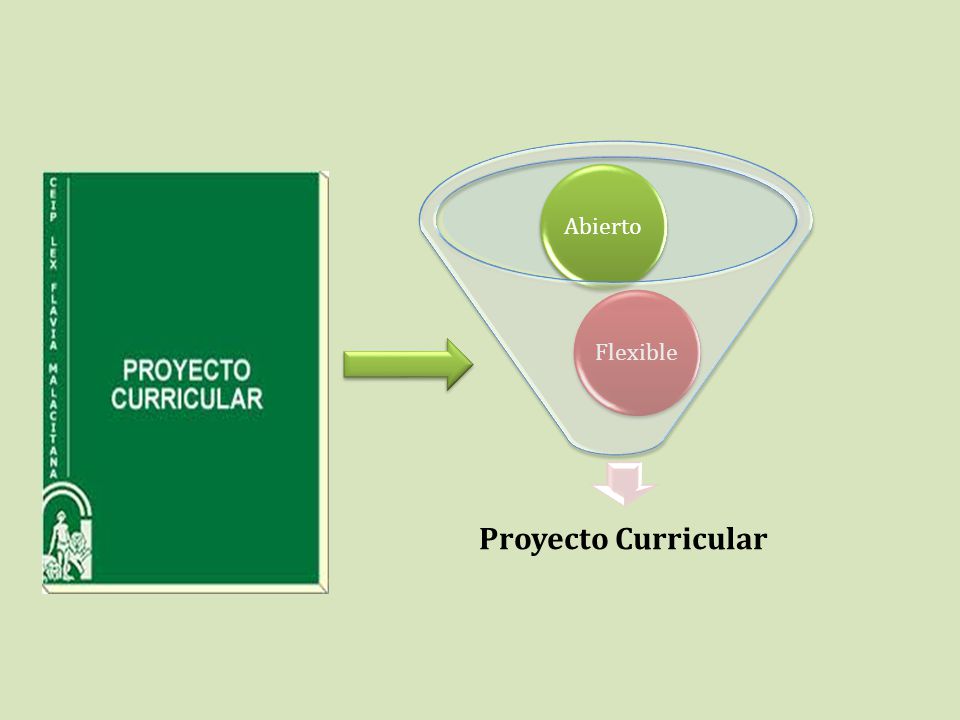 CEIP LEX FLAVIA MALACITANA

PROYECTO CURRICULAR

Abierto

Flexible

Proyecto Curricular